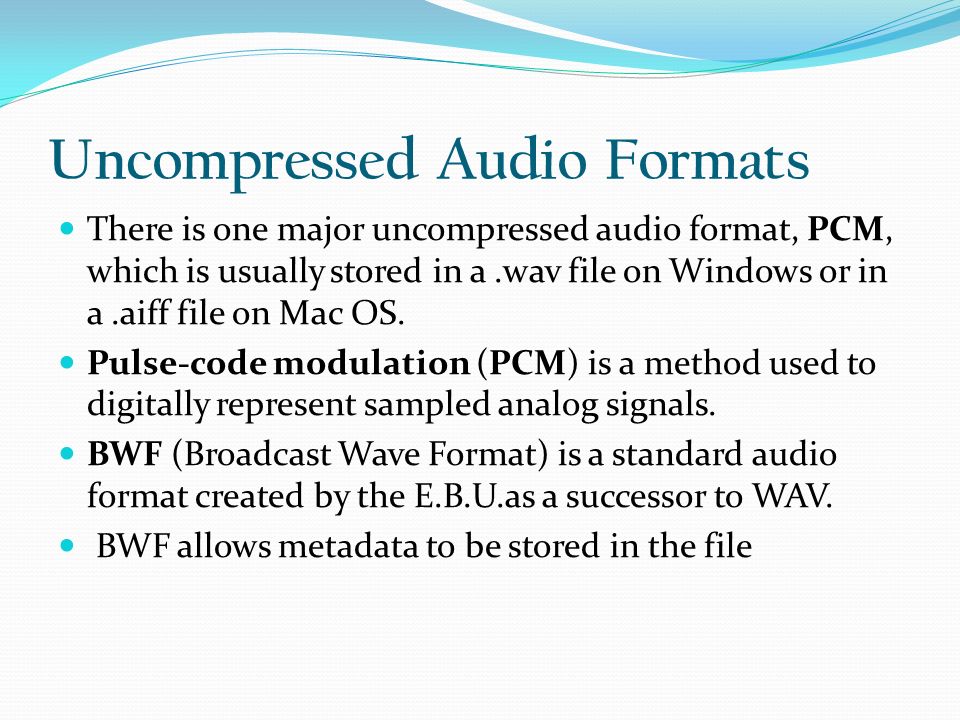 Uncompressed Audio Formats

- There is one major uncompressed audio format, PCM, which is usually stored in a .wav file on Windows or in a .aiff file on Mac OS.
- Pulse-code modulation (PCM) is a method used to digitally represent sampled analog signals.
- BWF (Broadcast Wave Format) is a standard audio format created by the E.B.U.as a successor to WAV.
- BWF allows metadata to be stored in the file